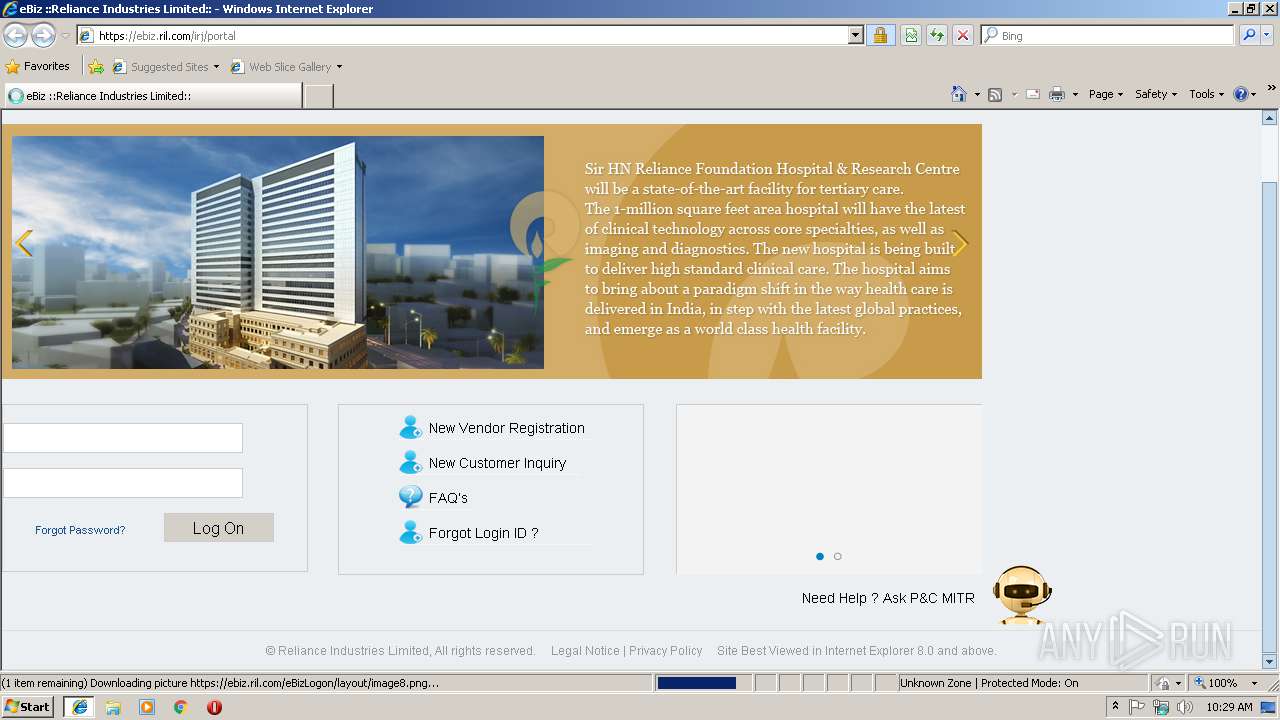 eBiz ::Reliance Industries Limited:: - Windows Internet Explorer

https://ebiz.ril.com/irj/portal

Bing

Favorites Suggested Sites Web Slice Gallery

eBiz ::Reliance Industries Limited::

Page Safety Tools

Sir HN Reliance Foundation Hospital & Research Centre will be a state-of-the-art facility for tertiary care.
The 1-million square feet area hospital will have the latest of clinical technology across core specialties, as well as imaging and diagnostics. The new hospital is being built to deliver high standard clinical care. The hospital aims to bring about a paradigm shift in the way health care is delivered in India, in step with the latest global practices, and emerge as a world class health facility.

Forgot Password? Log On

New Vendor Registration
New Customer Inquiry
FAQ's
Forgot Login ID ?

Need Help ? Ask P&C MITR

© Reliance Industries Limited, All rights reserved. Legal Notice | Privacy Policy Site Best Viewed in Internet Explorer 8.0 and above.

ANY RUN

(1 item remaining) Downloading picture https://ebiz.ril.com/eBizLogon/layout/image8.png...

Unknown Zone | Protected Mode: On

100%

Start

10:29 AM